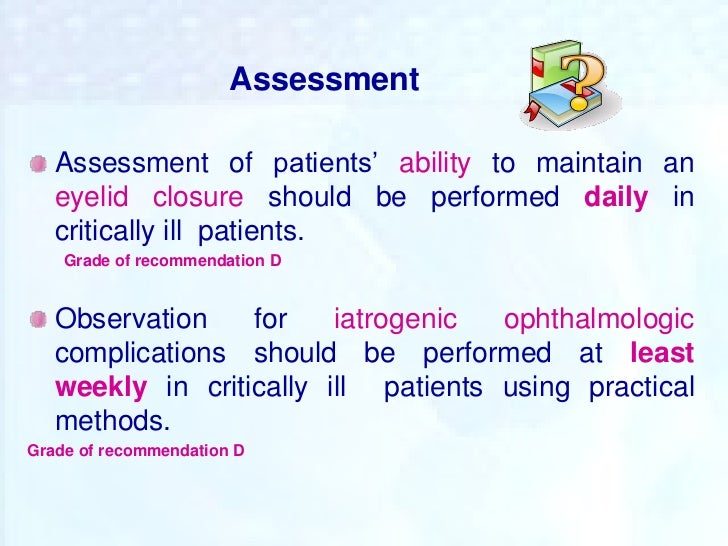 Assessment

Assessment of patients' ability to maintain an eyelid closure should be performed daily in critically ill patients.

Grade of recommendation D

Observation for iatrogenic ophthalmologic complications should be performed at least weekly in critically ill patients using practical methods.

Grade of recommendation D